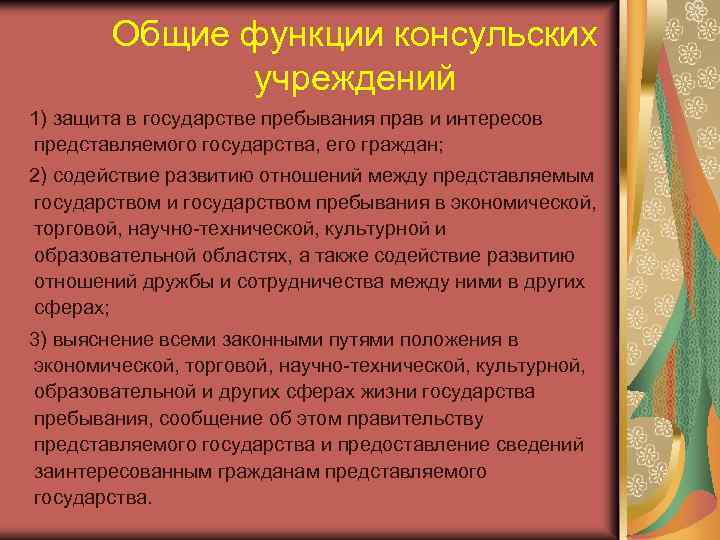 Общие функции консульских учреждений

1) защита в государстве пребывания прав и интересов представляемого государства, его граждан;

2) содействие развитию отношений между представляемым государством и государством пребывания в экономической, торговой, научно-технической, культурной и образовательной областях, а также содействие развитию отношений дружбы и сотрудничества между ними в других сферах;

3) выяснение всеми законными путями положения в экономической, торговой, научно-технической, культурной, образовательной и других сферах жизни государства пребывания, сообщение об этом правительству представляемого государства и предоставление сведений заинтересованным гражданам представляемого государства.